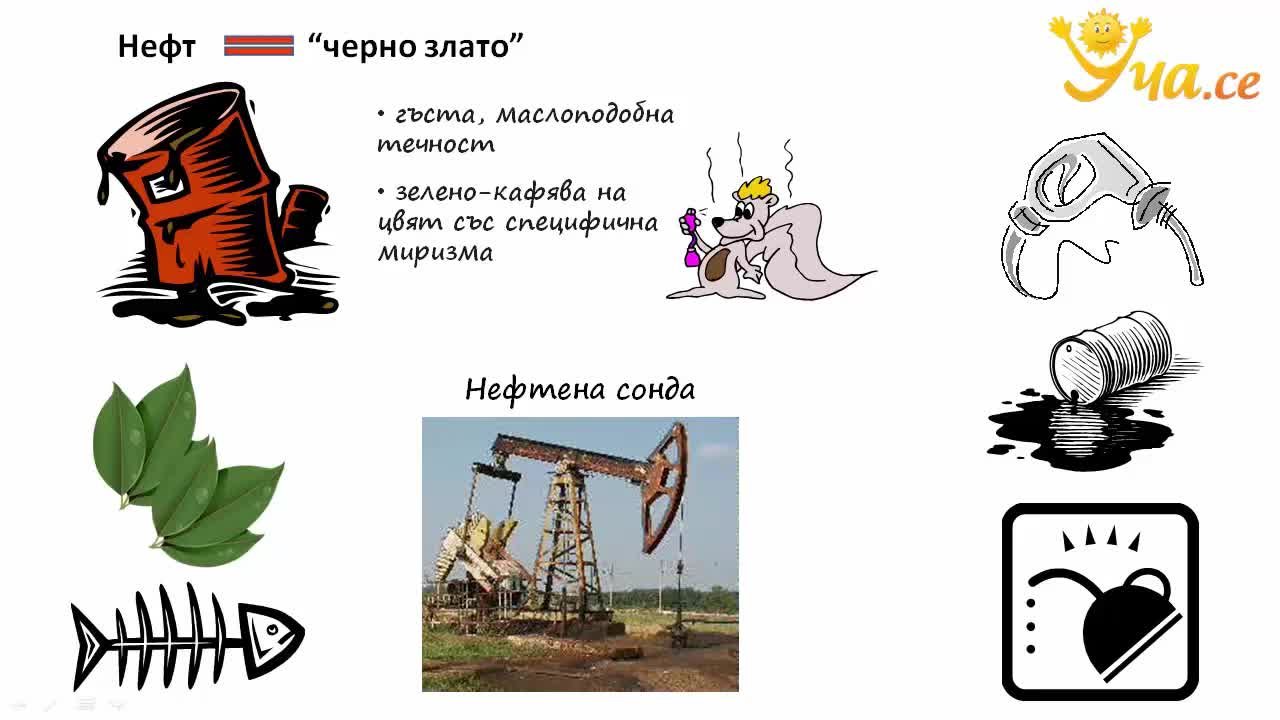 Нефт “черно злато”

Уча.се

• гъста, маслоподобна течност

• зелено-кафява на цвят със специфична миризма

Нефтена сонда